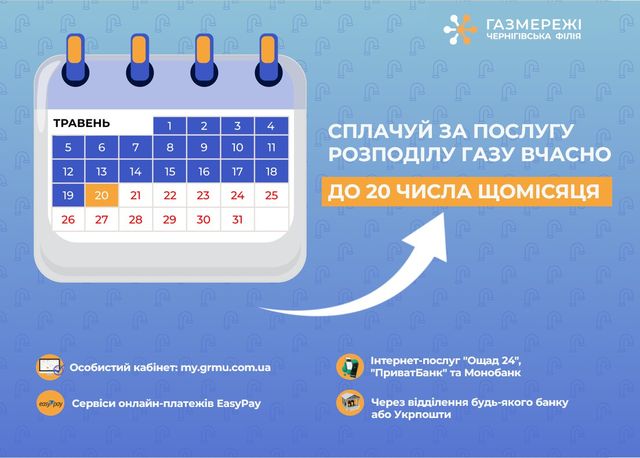 ГАЗМЕРЕЖІ
ЧЕРНІГІВСЬКА ФІЛІЯ

ТРАВЕНЬ

| | | | 1 | 2 | 3 | 4 |
|---|---|---|---|---|---|---|
| 5 | 6 | 7 | 8 | 9 | 10 | 11 |
| 12 | 13 | 14 | 15 | 16 | 17 | 18 |
| 19 | 20 | 21 | 22 | 23 | 24 | 25 |
| 26 | 27 | 28 | 29 | 30 | 31 | |

СПЛАЧУЙ ЗА ПОСЛУГУ РОЗПОДІЛУ ГАЗУ ВЧАСНО

ДО 20 ЧИСЛА ЩОМІСЯЦЯ

Особистий кабінет: my.grmu.com.ua

easypay

Сервіси онлайн-платежів EasyPay

Інтернет-послуг "Ощад 24", "ПриватБанк" та Монобанк

Через відділення будь-якого банку або Укрпошти